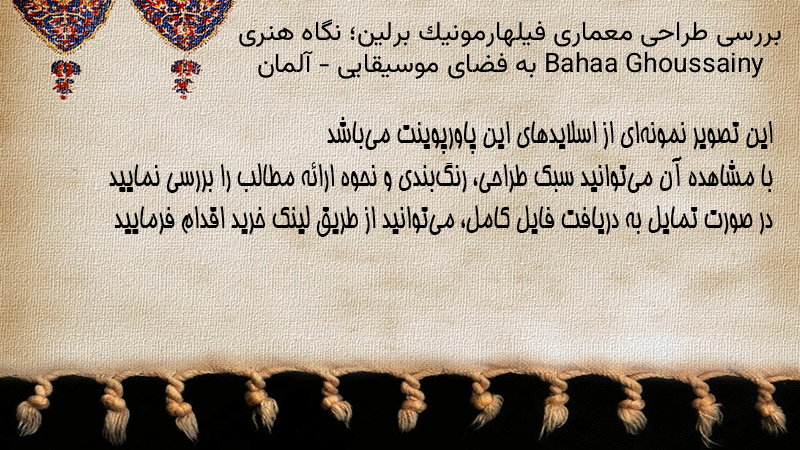 بررسی طراحی معماری فیلهارمونیك برلین؛ نگاه هنری Bahaa Ghoussainy به فضای موسیقایی - آلمان

این تصویر نمونه‌ای از اسلایدهای این پاورپوینت می‌باشد
با مشاهده آن می‌توانید سبک طراحی، رنگ‌بندی و نحوه ارائه مطالب را بررسی نمایید
در صورت تمایل به دریافت فایل کامل، می‌توانید از طریق لینک خرید اقدام فرمایید